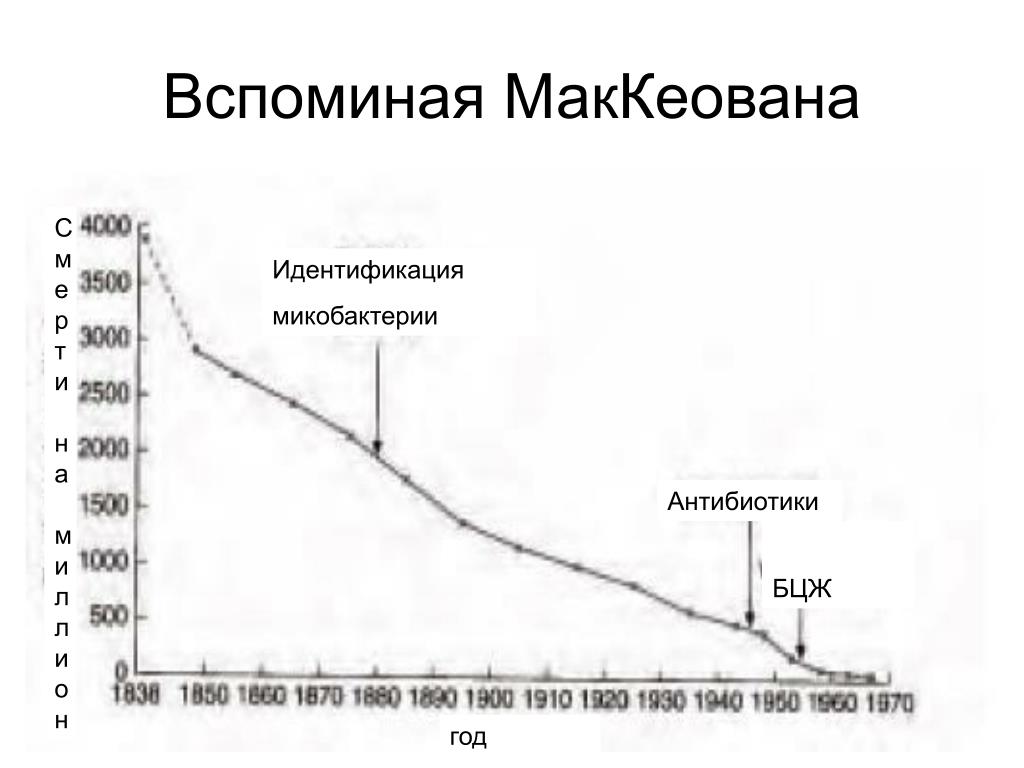 Вспоминая МакКеована

Смерти на миллион

4000
3500
3000
2500
2000
1500
1000
500
0

Идентификация микобактерии

Антибиотики

БЦЖ

1838 1850 1860 1870 1880 1890 1900 1910 1920 1930 1940 1950 1960 1970

год